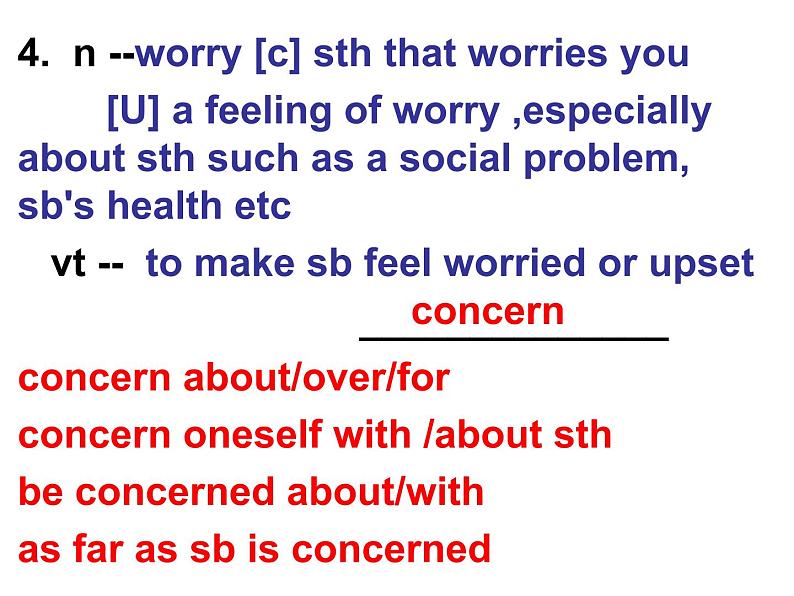 4. n --worry [c] sth that worries you

[U] a feeling of worry ,especially about sth such as a social problem, sb's health etc

vt -- to make sb feel worried or upset

concern

concern about/over/for

concern oneself with /about sth

be concerned about/with

as far as sb is concerned